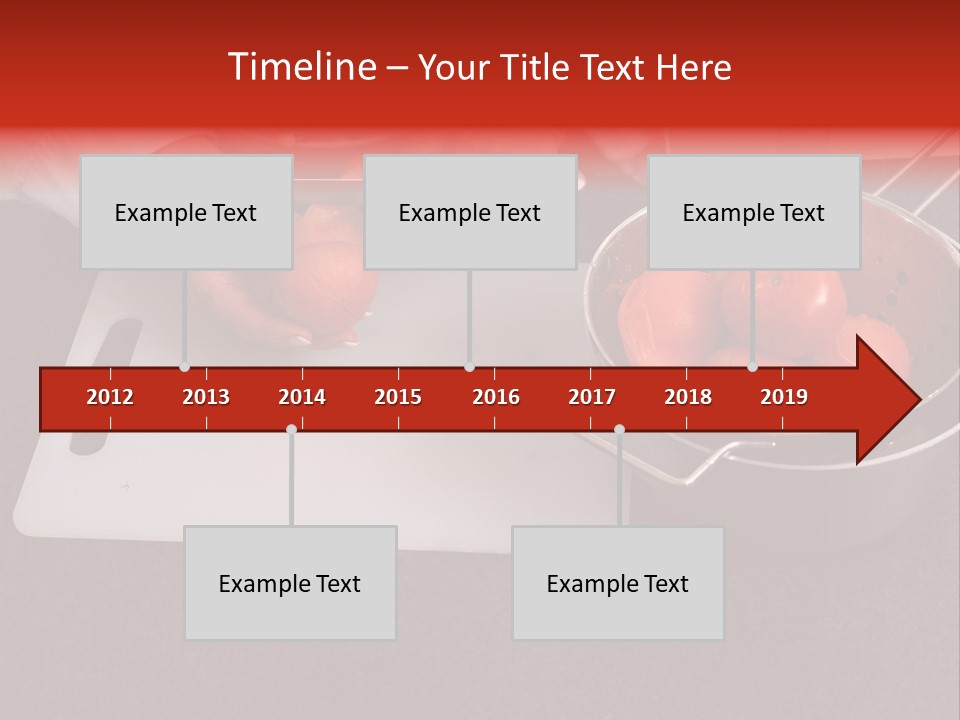 Timeline – Your Title Text Here

Example Text

Example Text

Example Text

2012 2013 2014 2015 2016 2017 2018 2019

Example Text

Example Text